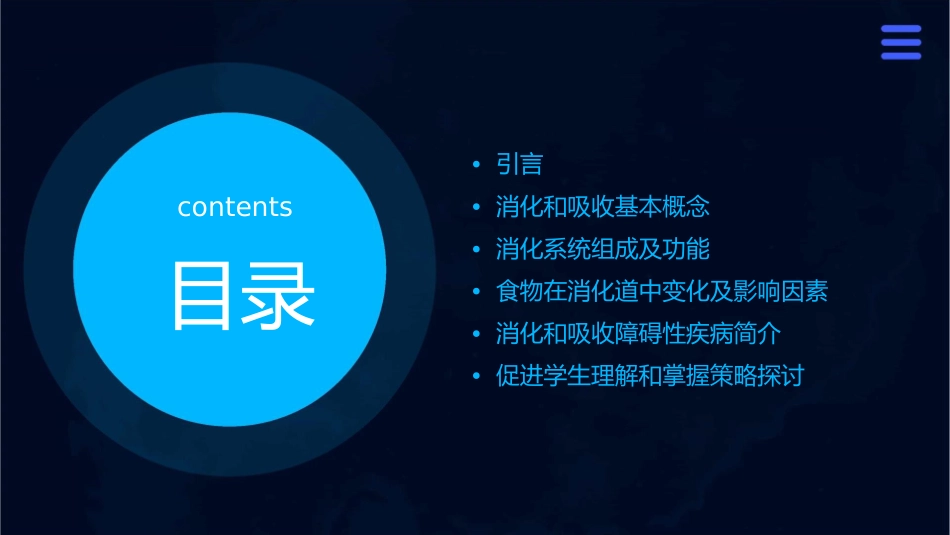 contents

目录

• 引言
• 消化和吸收基本概念
• 消化系统组成及功能
• 食物在消化道中变化及影响因素
• 消化和吸收障碍性疾病简介
• 促进学生理解和掌握策略探讨